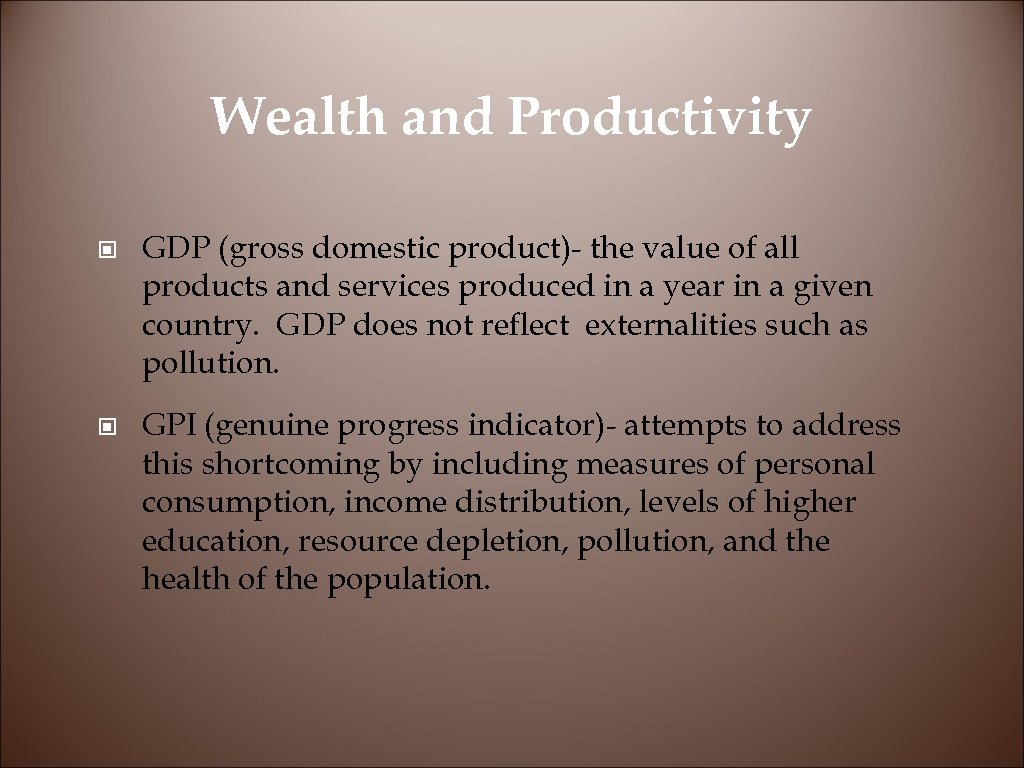 Wealth and Productivity

GDP (gross domestic product)- the value of all products and services produced in a year in a given country. GDP does not reflect externalities such as pollution.

GPI (genuine progress indicator)- attempts to address this shortcoming by including measures of personal consumption, income distribution, levels of higher education, resource depletion, pollution, and the health of the population.